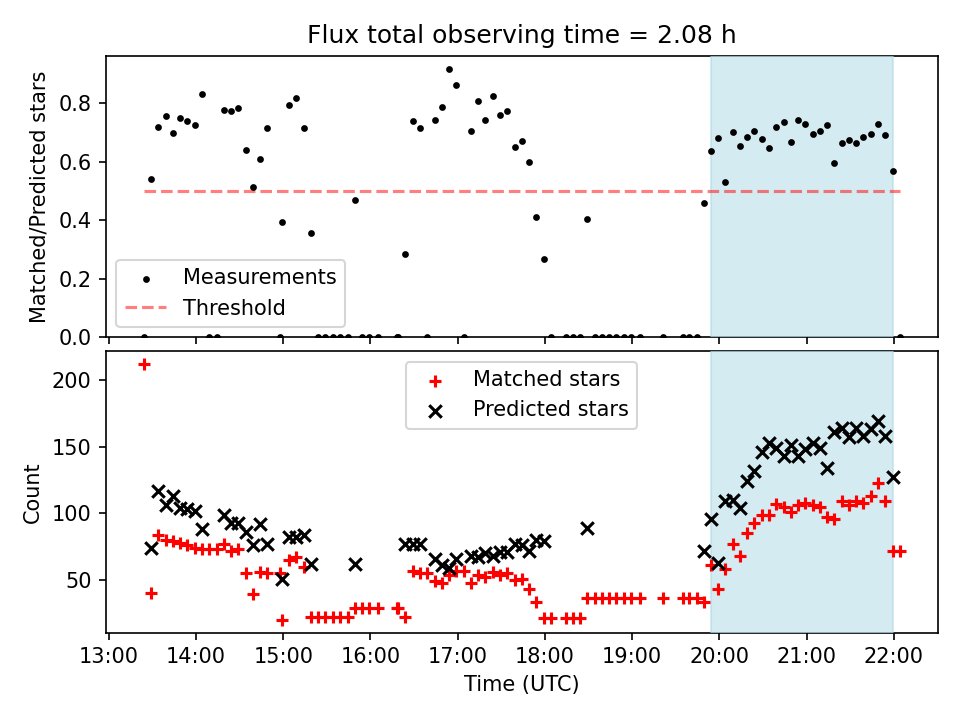 Flux total observing time = 2.08 h

Matched/Predicted stars

0.8
0.6
0.4
0.2
0.0

Measurements
Threshold

Count

200
150
100
50

Matched stars
Predicted stars

13:00 14:00 15:00 16:00 17:00 18:00 19:00 20:00 21:00 22:00

Time (UTC)